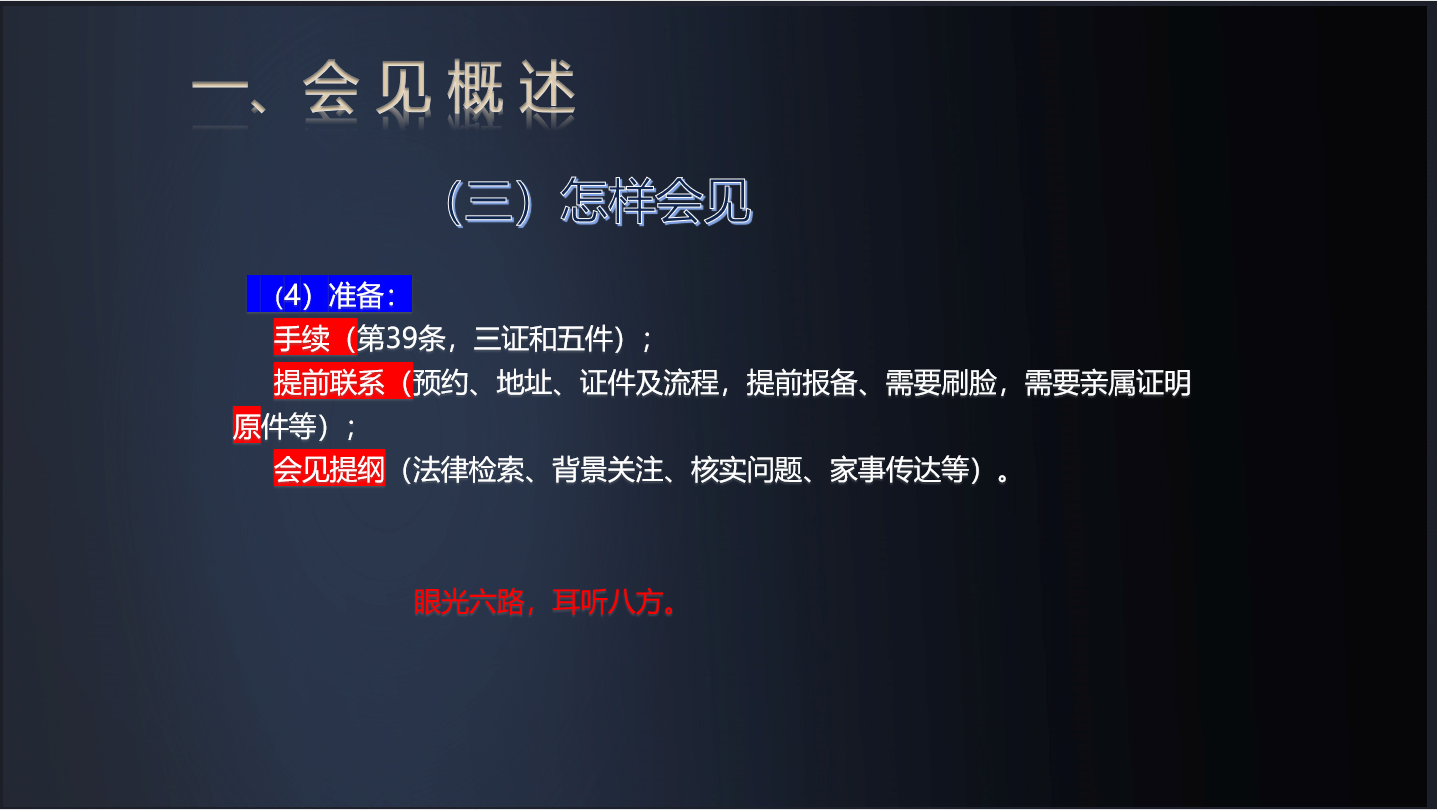 一、会见概述

（三）怎样会见

（4）准备：

手续（第39条，三证和五件）；

提前联系（预约、地址、证件及流程，提前报备、需要刷脸，需要亲属证明原件等）；

会见提纲（法律检索、背景关注、核实问题、家事传达等）。

眼光六路，耳听八方。